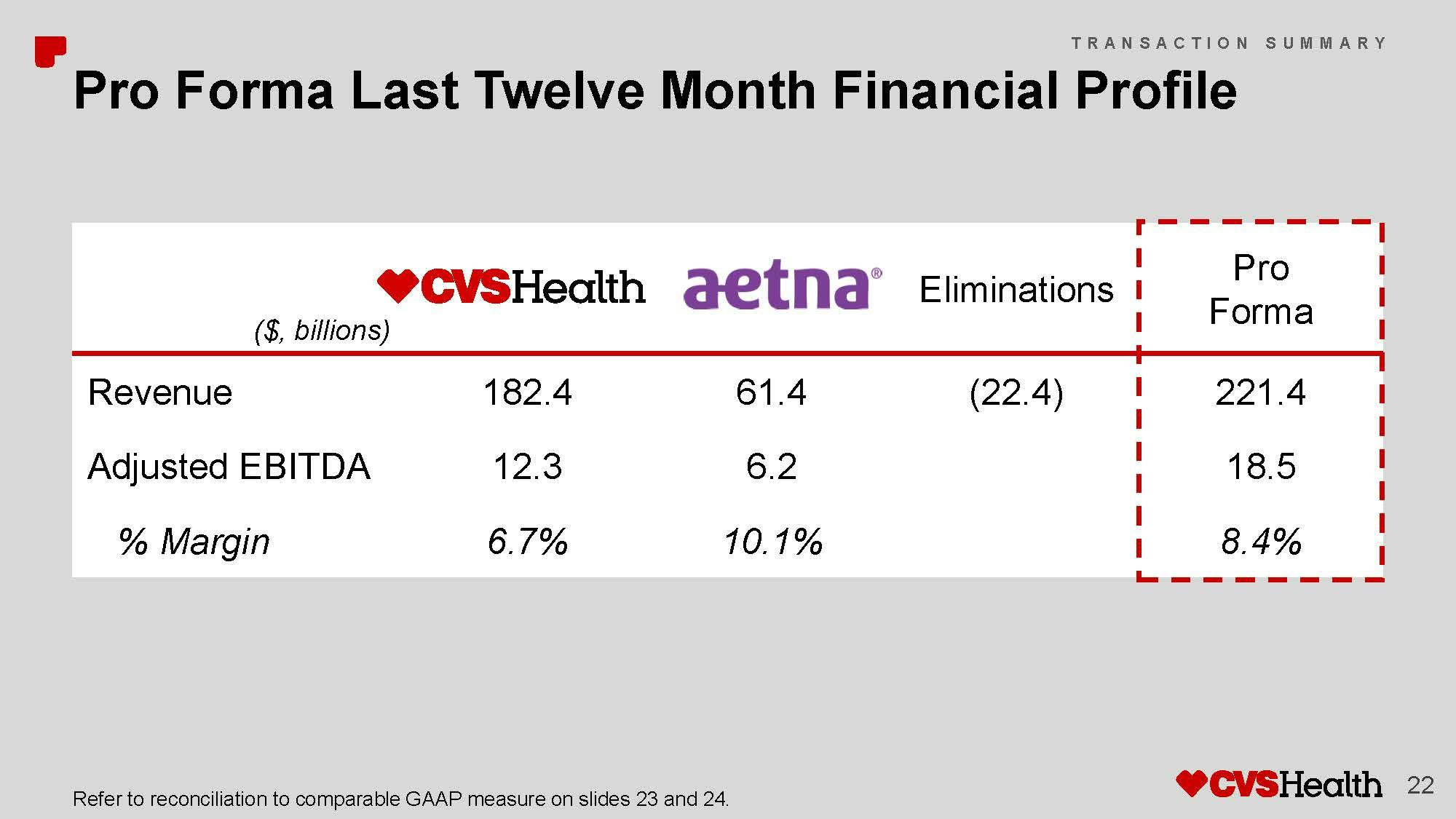 TRANSACTION SUMMARY

Pro Forma Last Twelve Month Financial Profile

| ($, billions) | CVSHealth | aetna® | Eliminations | Pro Forma |
|---|---|---|---|---|
| Revenue | 182.4 | 61.4 | (22.4) | 221.4 |
| Adjusted EBITDA | 12.3 | 6.2 | | 18.5 |
| % Margin | 6.7% | 10.1% | | 8.4% |

Refer to reconciliation to comparable GAAP measure on slides 23 and 24.

CVSHealth 22